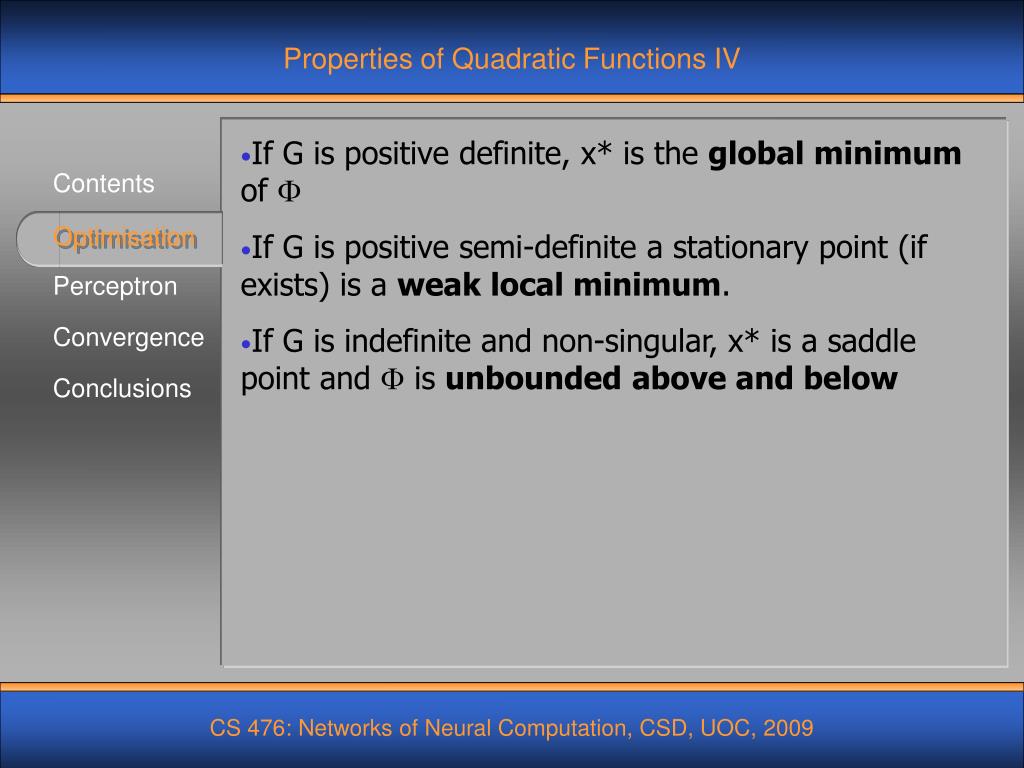 Properties of Quadratic Functions IV

Contents

Optimisation

Perceptron

Convergence

Conclusions

•If G is positive definite, x* is the **global minimum** of $\Phi$

•If G is positive semi-definite a stationary point (if exists) is a **weak local minimum**.

•If G is indefinite and non-singular, x* is a saddle point and $\Phi$ is **unbounded above and below**

CS 476: Networks of Neural Computation, CSD, UOC, 2009